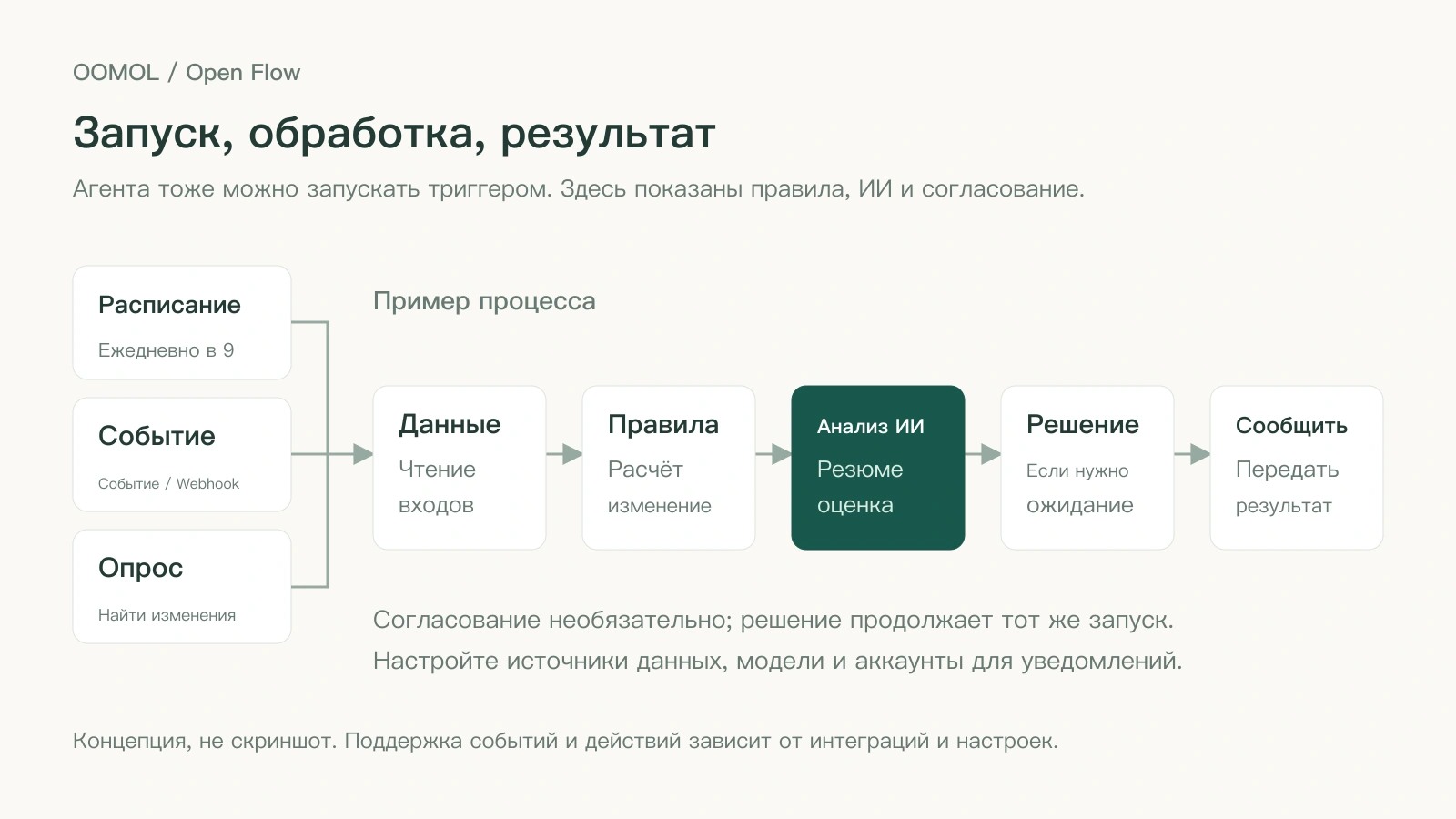 OOMOL / Open Flow

Запуск, обработка, результат

Агента тоже можно запускать триггером. Здесь показаны правила, ИИ и согласование.

Расписание

Ежедневно в 9

Событие

Событие / Webhook

Опрос

Найти изменения

Пример процесса

Данные

Чтение

входов

Правила

Расчёт

изменение

Анализ ИИ

Резюме

оценка

Решение

Если нужно

ожидание

Сообщить

Передать

результат

Согласование необязательно; решение продолжает тот же запуск.

Настройте источники данных, модели и аккаунты для уведомлений.

Концепция, не скриншот. Поддержка событий и действий зависит от интеграций и настроек.